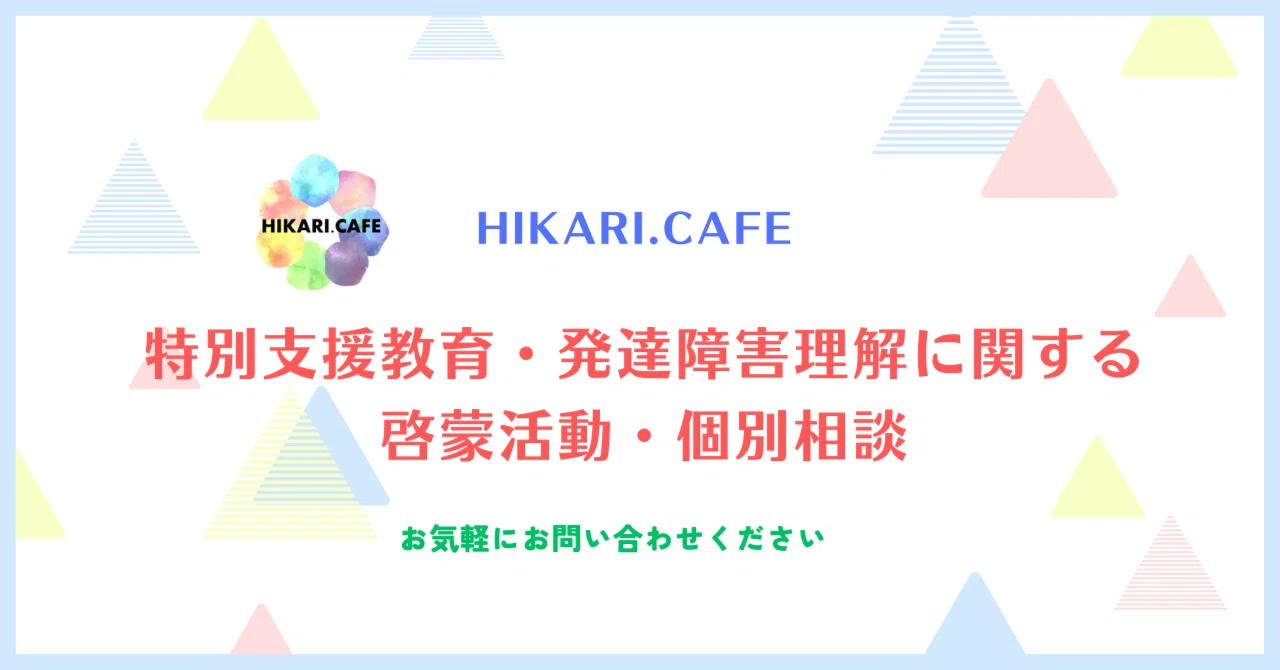 HIKARI.CAFE

HIKARI.CAFE

特別支援教育・発達障害理解に関する
啓蒙活動・個別相談

お気軽にお問い合わせください